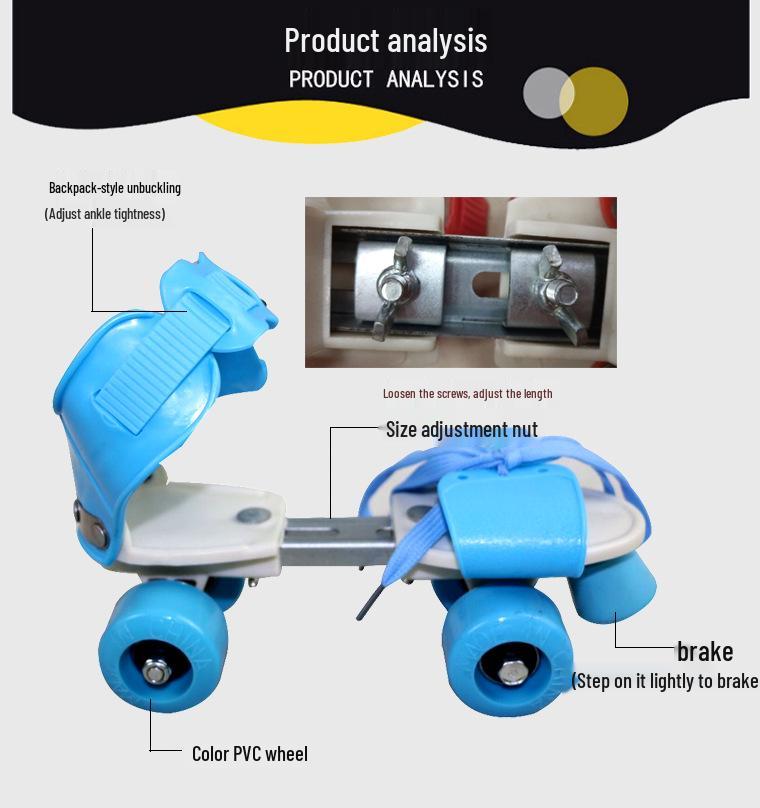 Product analysis
PRODUCT ANALYSIS

Backpack-style unbuckling
(Adjust ankle tightness)

Loosen the screws, adjust the length

Size adjustment nut

brake
(Step on it lightly to brake

Color PVC wheel